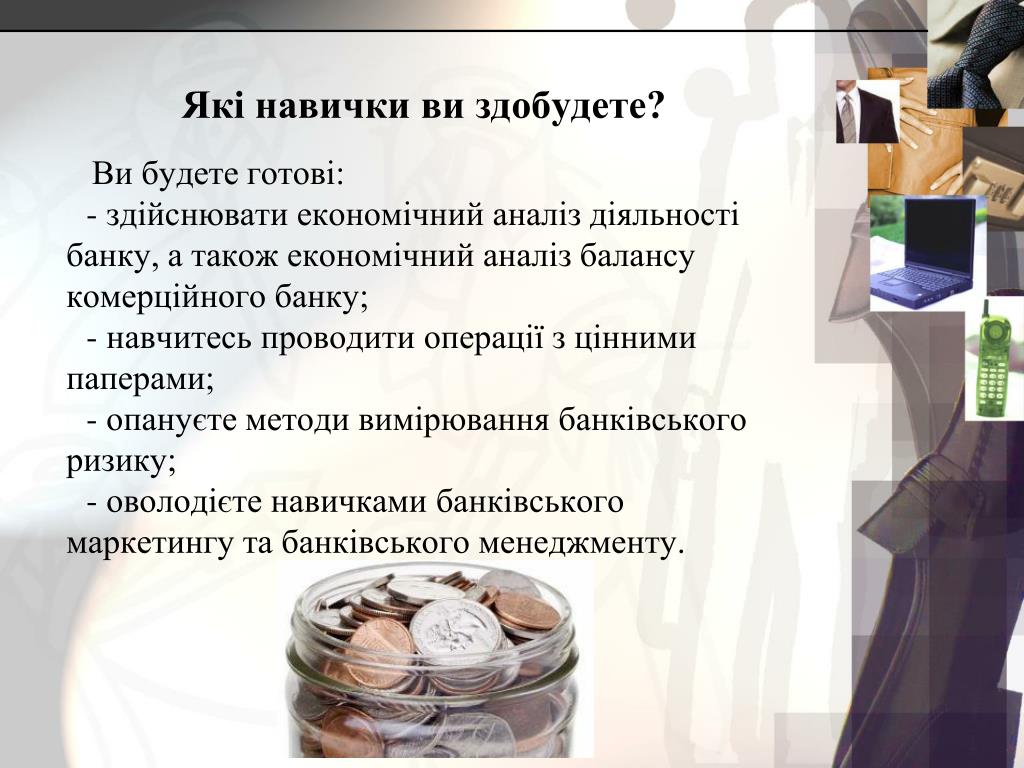 Які навички ви здобудете?

Ви будете готові:

- здійснювати економічний аналіз діяльності банку, а також економічний аналіз балансу комерційного банку;

- навчитесь проводити операції з цінними паперами;

- опануєте методи вимірювання банківського ризику;

- оволодієте навичками банківського маркетингу та банківського менеджменту.